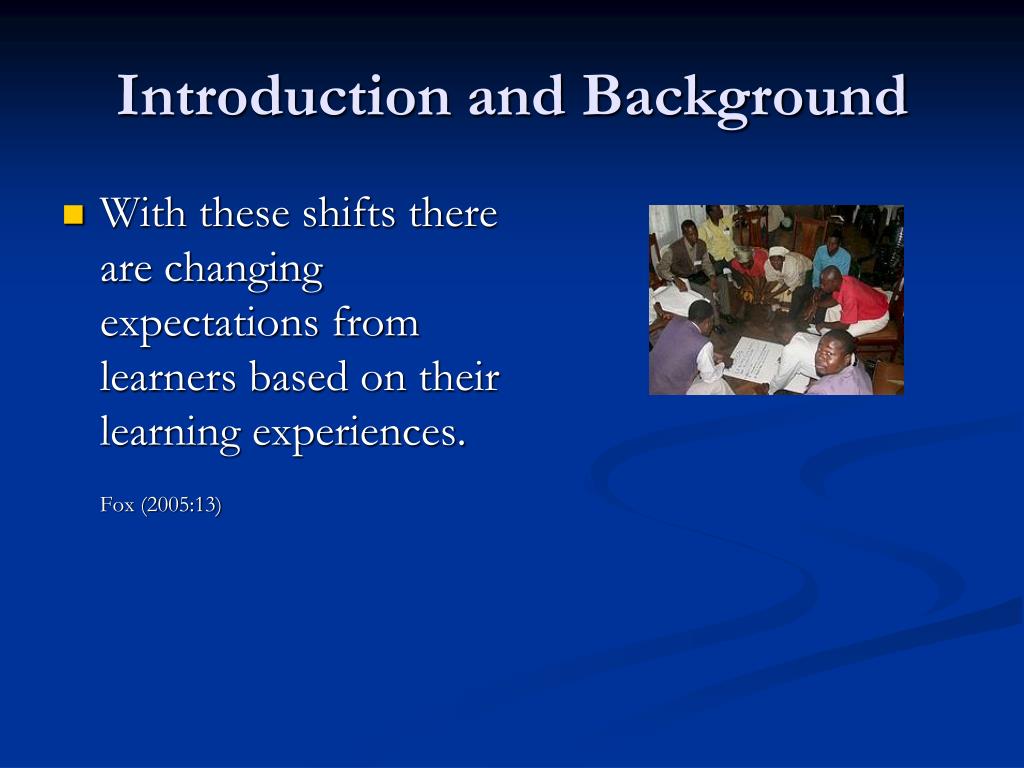 Introduction and Background

With these shifts there are changing expectations from learners based on their learning experiences.

Fox (2005:13)